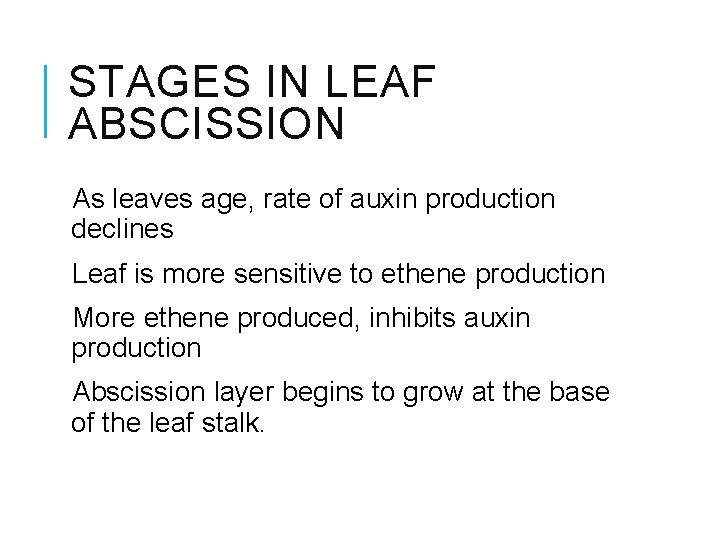 STAGES IN LEAF ABSCISSION

As leaves age, rate of auxin production declines

Leaf is more sensitive to ethene production

More ethene produced, inhibits auxin production

Abscission layer begins to grow at the base of the leaf stalk.